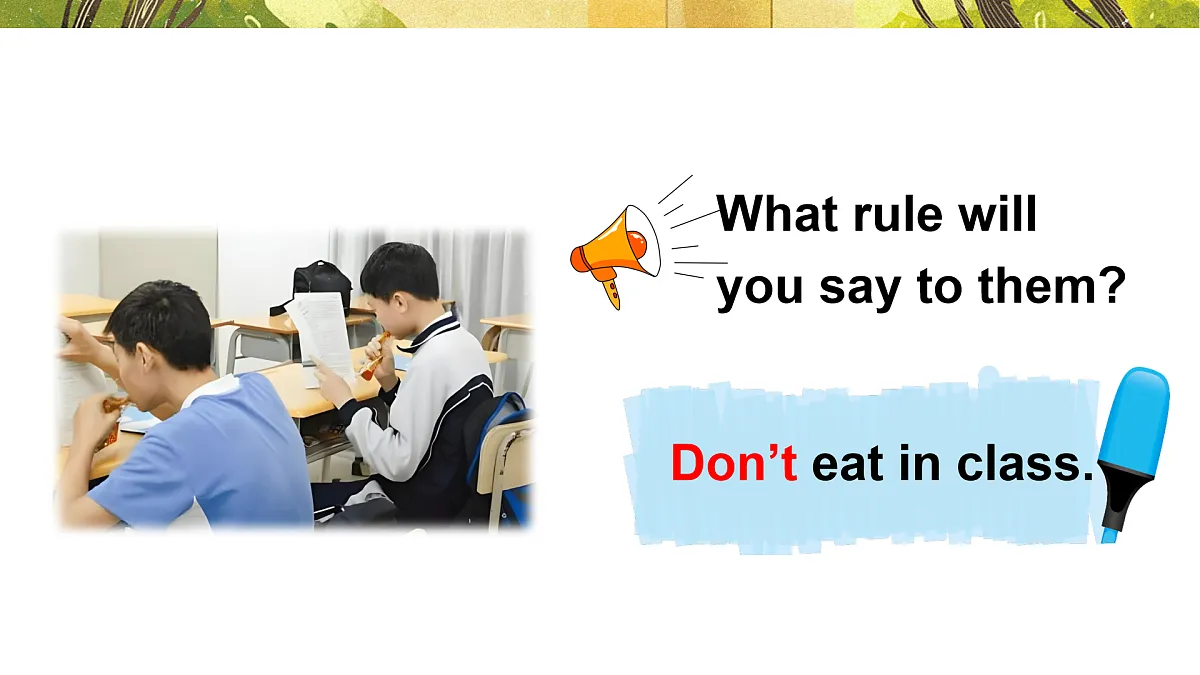 What rule will you say to them?

Don’t eat in class.